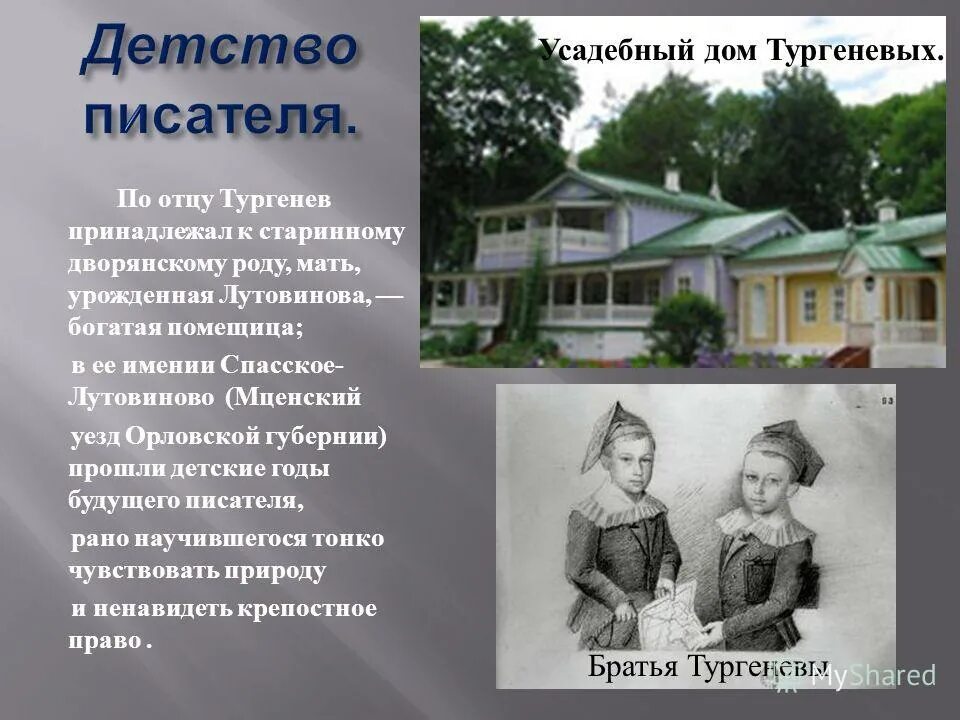 Детство писателя.

По отцу Тургенев принадлежал к старинному дворянскому роду, мать, урожденная Лутовинова, — богатая помещица;

в ее имении Спасское-Лутовиново (Мценский

уезд Орловской губернии) прошли детские годы будущего писателя,

рано научившегося тонко чувствовать природу

и ненавидеть крепостное право .

Усадебный дом Тургеневых.

Братья Тургеневы

MyShared